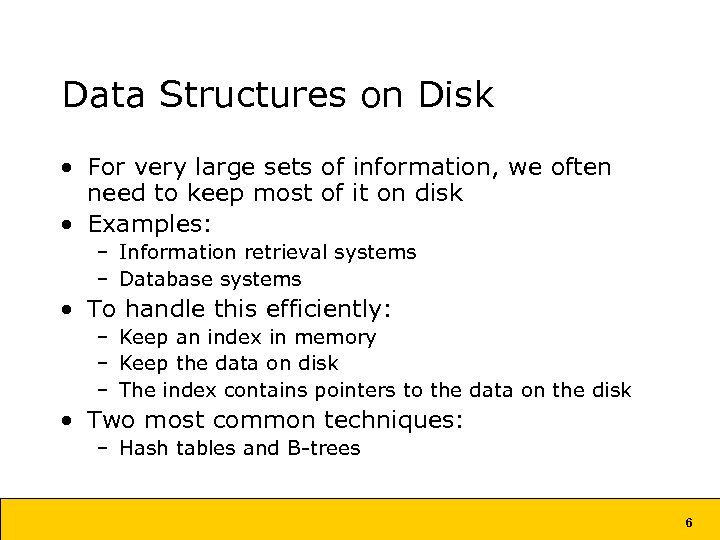 Data Structures on Disk

• For very large sets of information, we often need to keep most of it on disk
• Examples:
– Information retrieval systems
– Database systems
• To handle this efficiently:
– Keep an index in memory
– Keep the data on disk
– The index contains pointers to the data on the disk
• Two most common techniques:
– Hash tables and B-trees

6